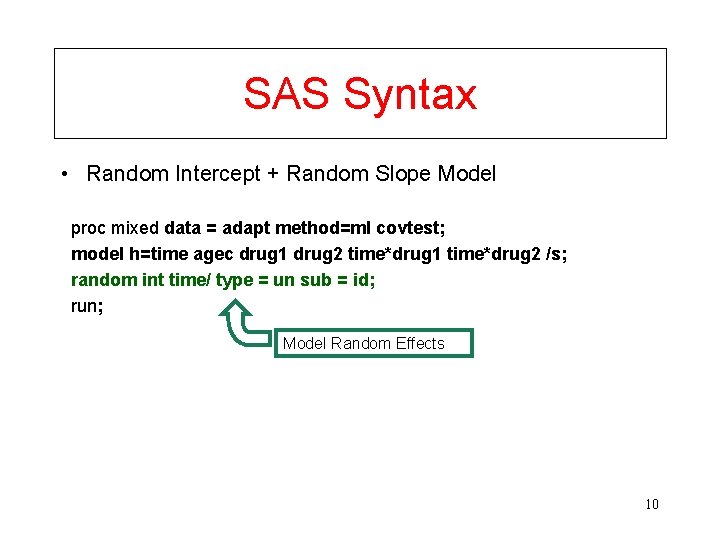 SAS Syntax

• Random Intercept + Random Slope Model

proc mixed data = adapt method=ml covtest;
model h=time agec drug1 drug2 time*drug1 time*drug2 /s;
random int time/ type = un sub = id;
run;

Model Random Effects

10